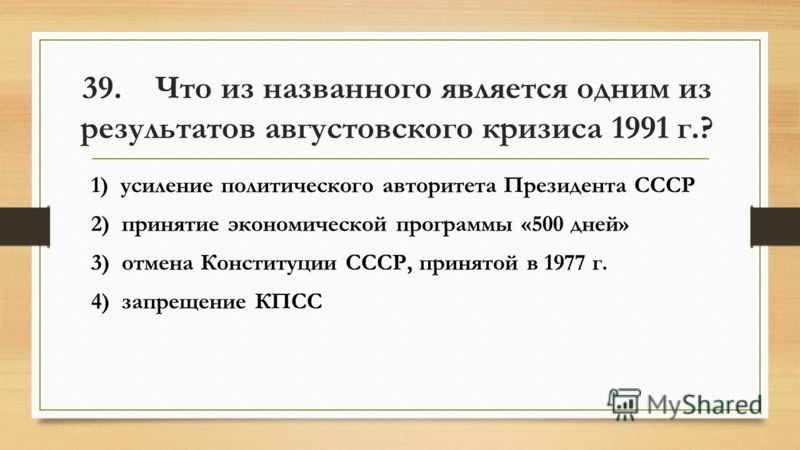 39. Что из названного является одним из результатов августовского кризиса 1991 г.?

1) усиление политического авторитета Президента СССР

2) принятие экономической программы «500 дней»

3) отмена Конституции СССР, принятой в 1977 г.

4) запрещение КПСС

MyShared